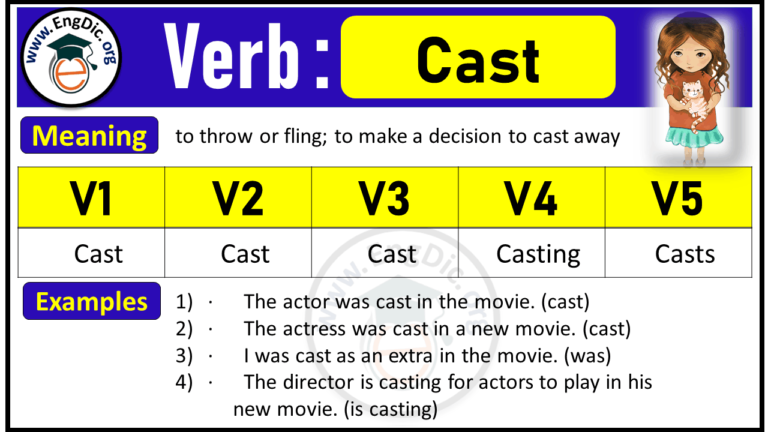 www.EngDic.org

Verb : Cast

Meaning to throw or fling; to make a decision to cast away

| V1 | V2 | V3 | V4 | V5 |
|---|---|---|---|---|
| Cast | Cast | Cast | Casting | Casts |

www.EngDic.org

Examples
1) · The actor was cast in the movie. (cast)
2) · The actress was cast in a new movie. (cast)
3) · I was cast as an extra in the movie. (was)
4) · The director is casting for actors to play in his new movie. (is casting)